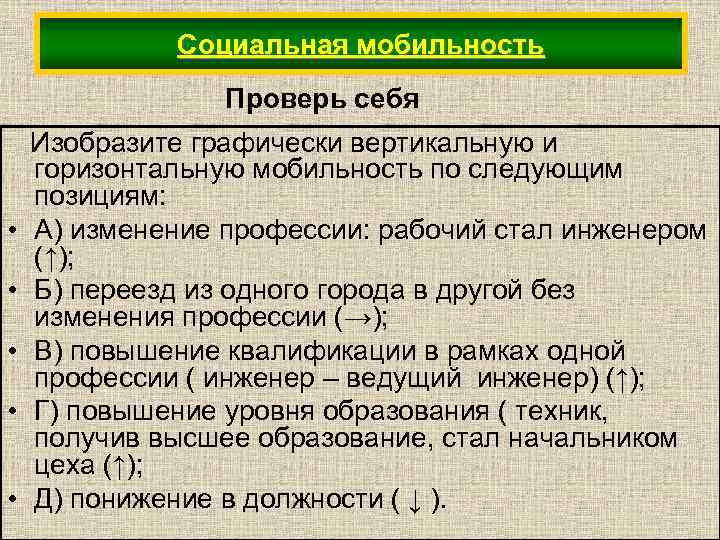 Социальная мобильность

Проверь себя

Изобразите графически вертикальную и горизонтальную мобильность по следующим позициям:

• А) изменение профессии: рабочий стал инженером (↑);
• Б) переезд из одного города в другой без изменения профессии (→);
• В) повышение квалификации в рамках одной профессии ( инженер – ведущий инженер) (↑);
• Г) повышение уровня образования ( техник, получив высшее образование, стал начальником цеха (↑);
• Д) понижение в должности ( ↓ ).